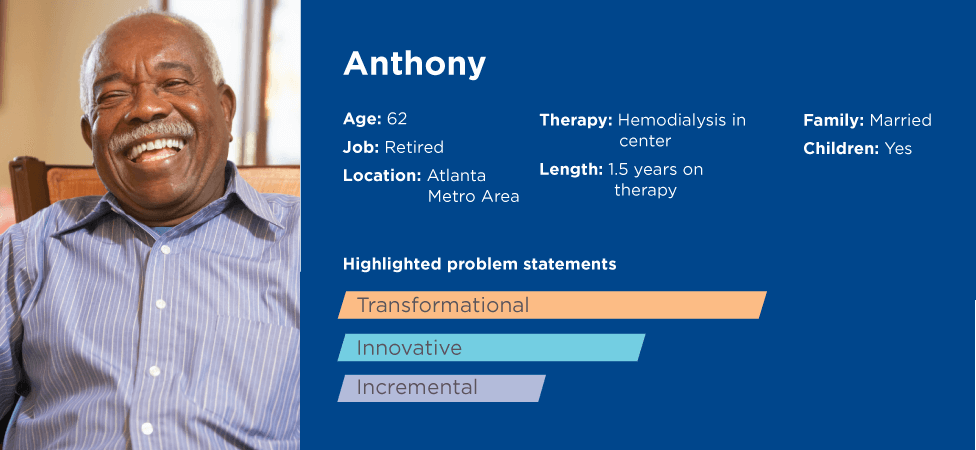 Anthony

Age: 62
Job: Retired
Location: Atlanta Metro Area

Therapy: Hemodialysis in center
Length: 1.5 years on therapy

Family: Married
Children: Yes

Highlighted problem statements

Transformational

Innovative

Incremental